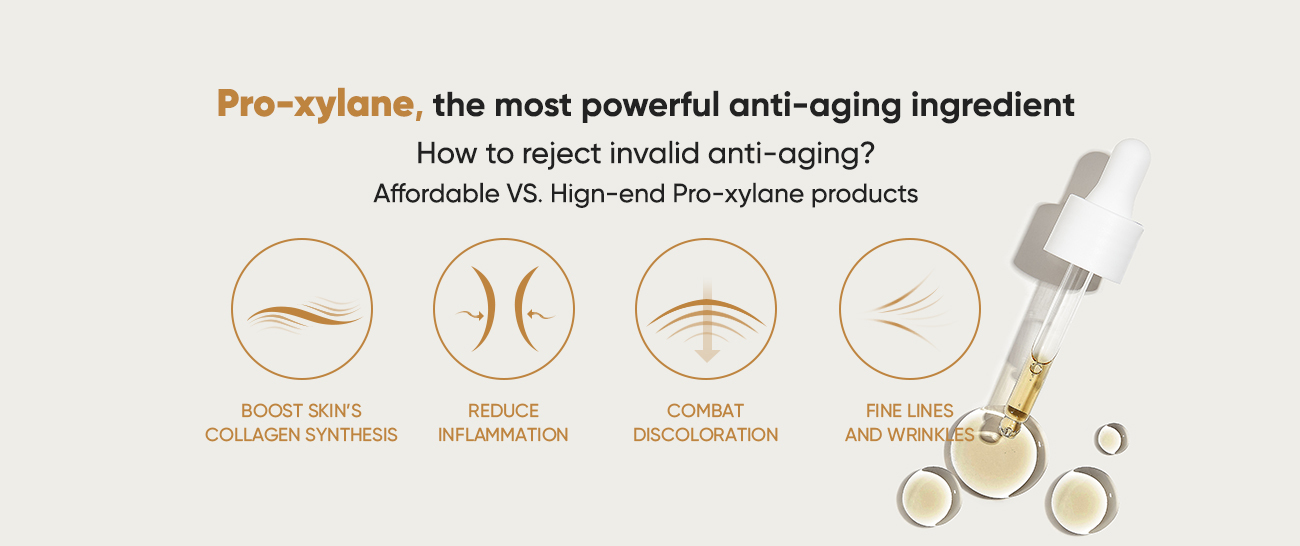 Pro-xylane, the most powerful anti-aging ingredient

How to reject invalid anti-aging?

Affordable VS. Hign-end Pro-xylane products

BOOST SKIN'S COLLAGEN SYNTHESIS

REDUCE INFLAMMATION

COMBAT DISCOLORATION

FINE LINES AND WRINKLES